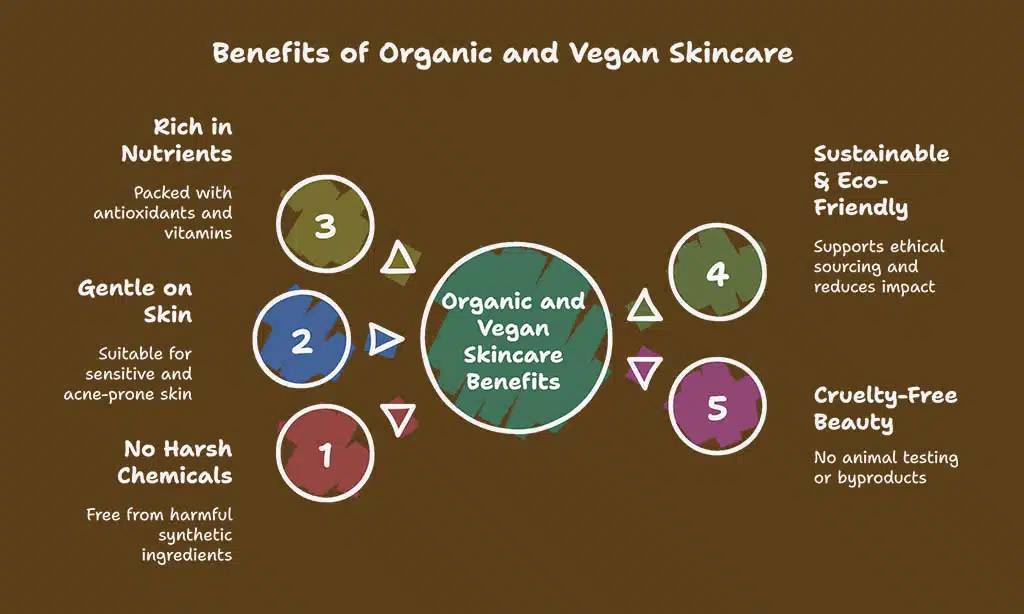 Benefits of Organic and Vegan Skincare

Rich in Nutrients

Packed with antioxidants and vitamins

3

Gentle on Skin

Suitable for sensitive and acne-prone skin

2

No Harsh Chemicals

Free from harmful synthetic ingredients

1

Organic and Vegan Skincare Benefits

4

Sustainable & Eco-Friendly

Supports ethical sourcing and reduces impact

5

Cruelty-Free Beauty

No animal testing or byproducts